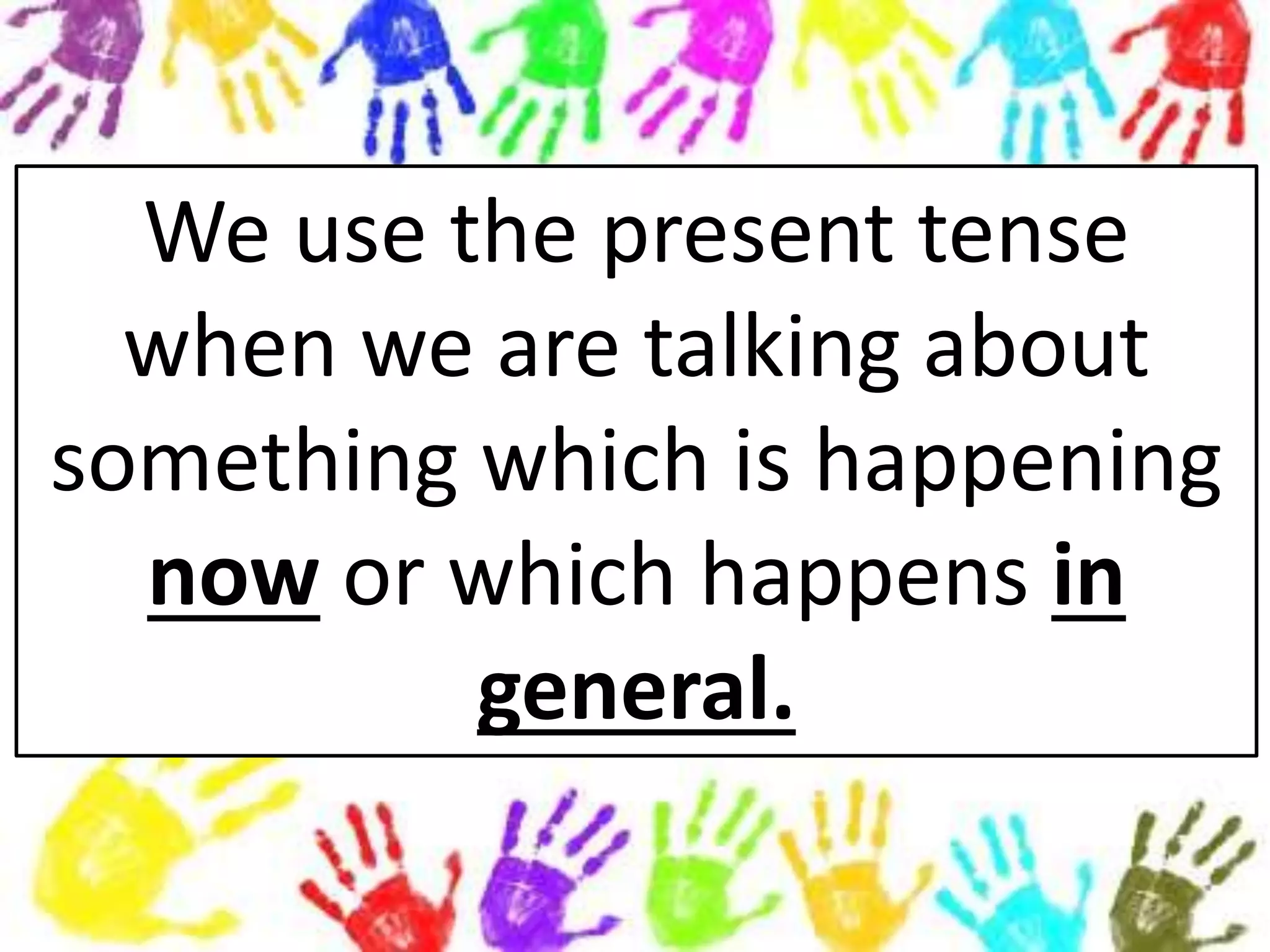 We use the present tense when we are talking about something which is happening now or which happens in general.